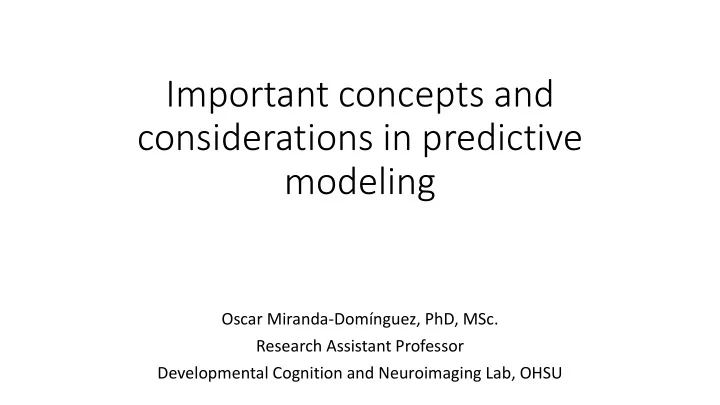 Important concepts and considerations in predictive modeling

Oscar Miranda-Domínguez, PhD, MSc.
Research Assistant Professor
Developmental Cognition and Neuroimaging Lab, OHSU